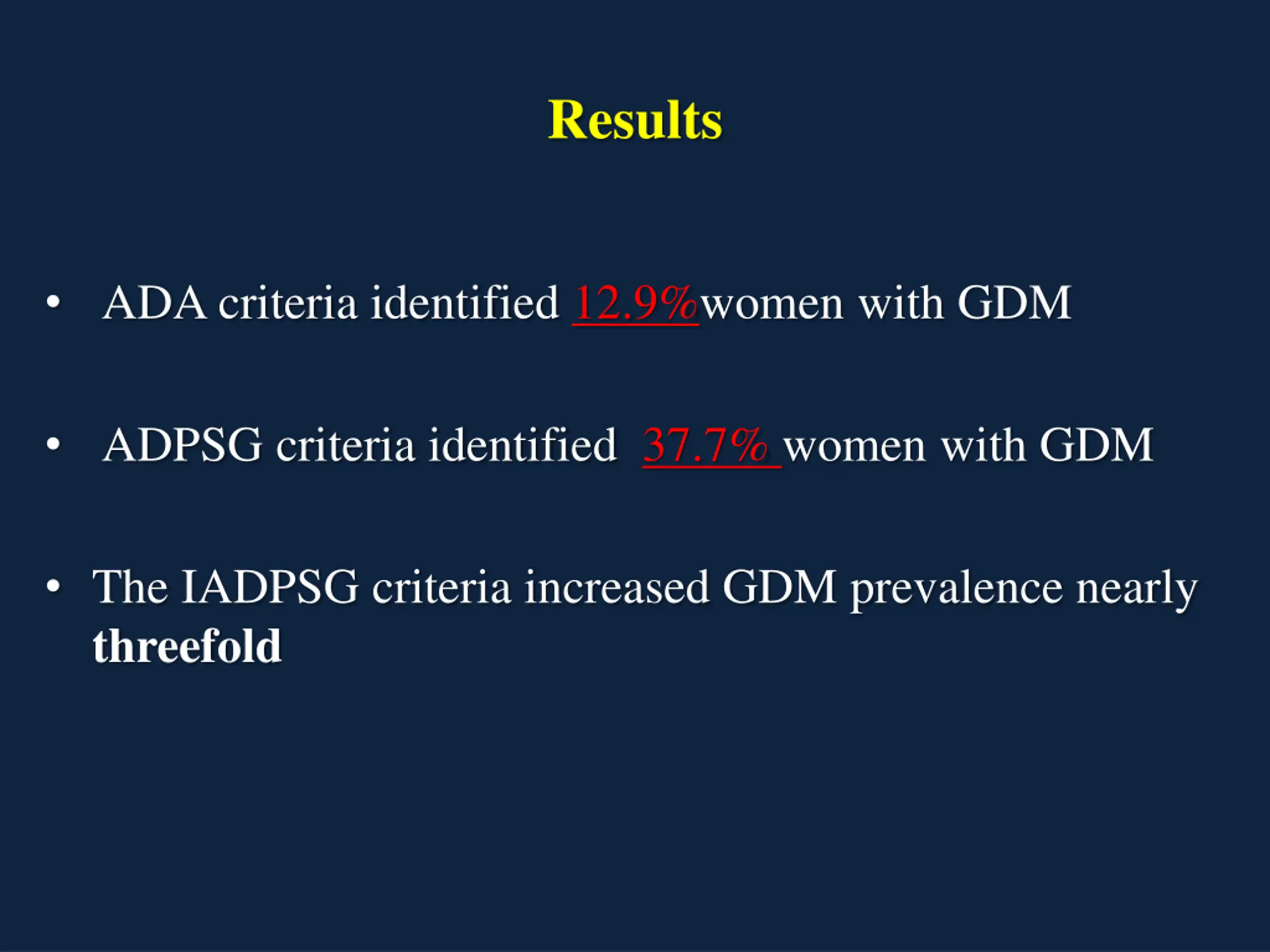 Results

• ADA criteria identified 12.9%women with GDM

• ADPSG criteria identified 37.7% women with GDM

• The IADPSG criteria increased GDM prevalence nearly threefold